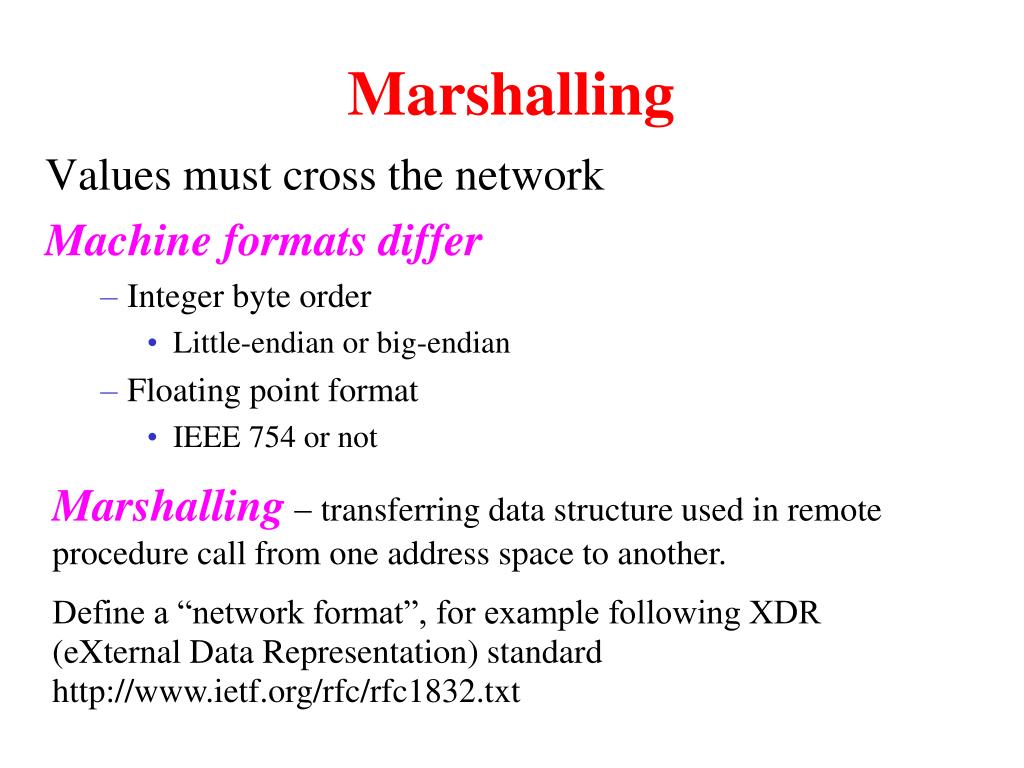 Marshalling

Values must cross the network

Machine formats differ

– Integer byte order

• Little-endian or big-endian

– Floating point format

• IEEE 754 or not

Marshalling – transferring data structure used in remote procedure call from one address space to another.

Define a “network format”, for example following XDR (eXternal Data Representation) standard http://www.ietf.org/rfc/rfc1832.txt